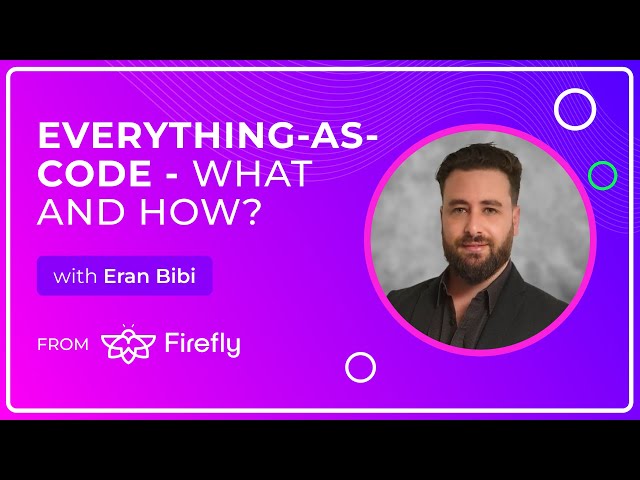 EVERYTHING-AS-CODE - WHAT AND HOW?

with Eran Bibi

FROM Firefly